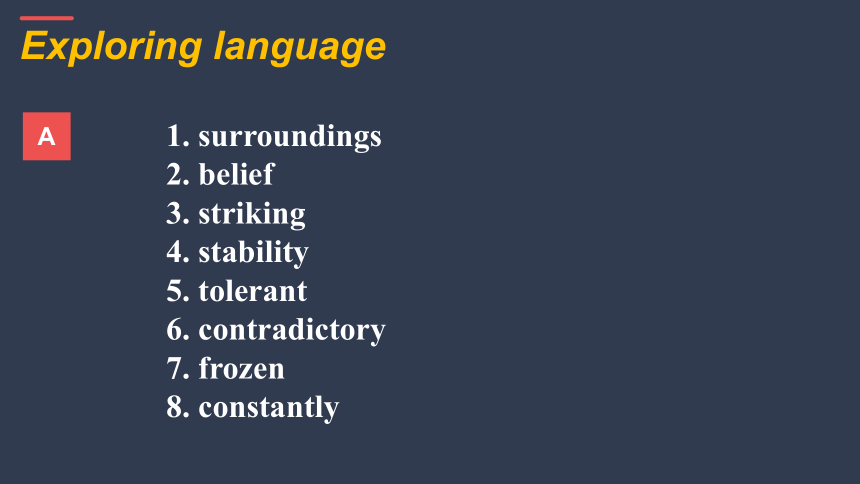 Exploring language

A

1. surroundings
2. belief
3. striking
4. stability
5. tolerant
6. contradictory
7. frozen
8. constantly